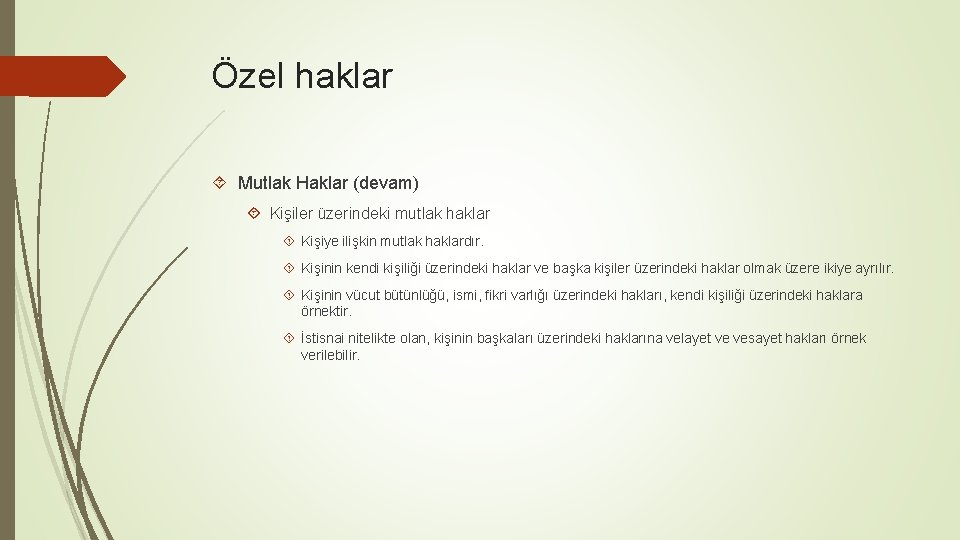 Özel haklar

Mutlak Haklar (devam)

Kişiler üzerindeki mutlak haklar

Kişiye ilişkin mutlak haklardır.

Kişinin kendi kişiliği üzerindeki haklar ve başka kişiler üzerindeki haklar olmak üzere ikiye ayrılır.

Kişinin vücut bütünlüğü, ismi, fikri varlığı üzerindeki hakları, kendi kişiliği üzerindeki haklara örnektir.

İstisnai nitelikte olan, kişinin başkaları üzerindeki haklarına velayet ve vesayet hakları örnek verilebilir.